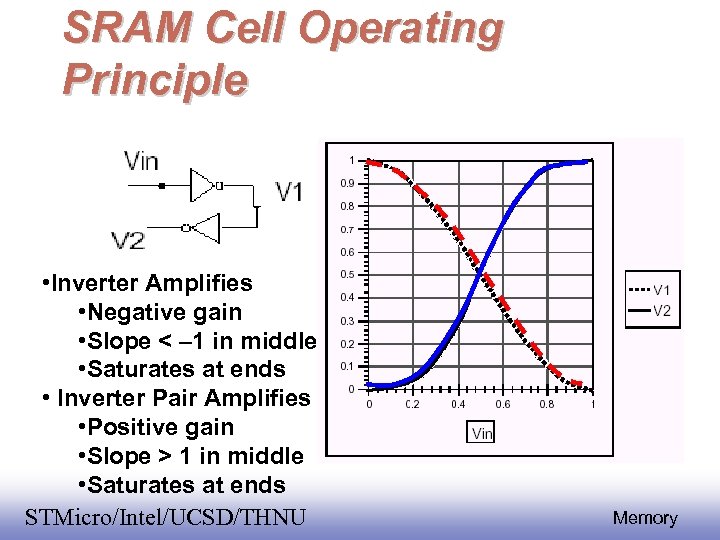 SRAM Cell Operating Principle

Vin

V1

V2

•Inverter Amplifies
•Negative gain
•Slope < –1 in middle
•Saturates at ends
• Inverter Pair Amplifies
•Positive gain
•Slope > 1 in middle
•Saturates at ends

1
0.9
0.8
0.7
0.6
0.5
0.4
0.3
0.2
0.1
0

0
0.2
0.4
0.6
0.8
1

Vin

V1
V2

STMicro/Intel/UCSD/THNU

Memory